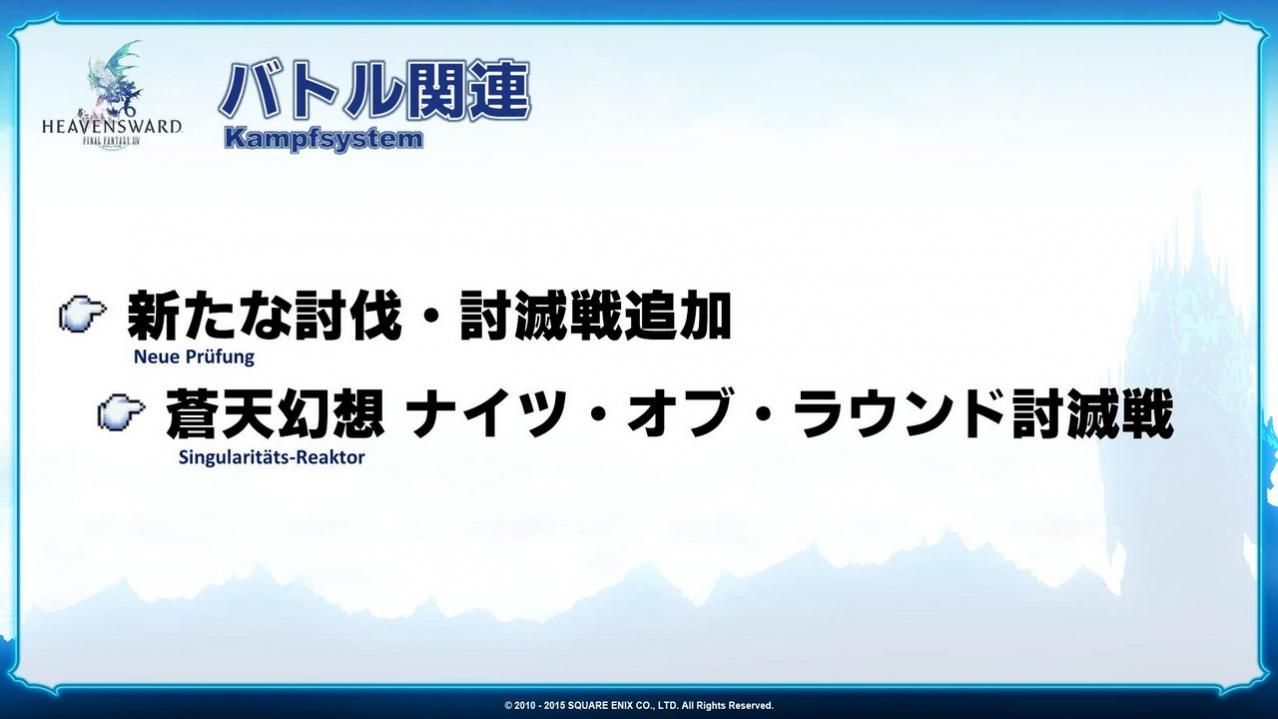 HEAVENSWARD
FINAL FANTASY XIV

バトル関連
Kampfsystem

新たな討伐・討滅戦追加
Neue Prüfung

蒼天幻想 ナイツ・オブ・ラウンド討滅戦
Singularitäts-Reaktor

© 2010 - 2015 SQUARE ENIX CO., LTD. All Rights Reserved.